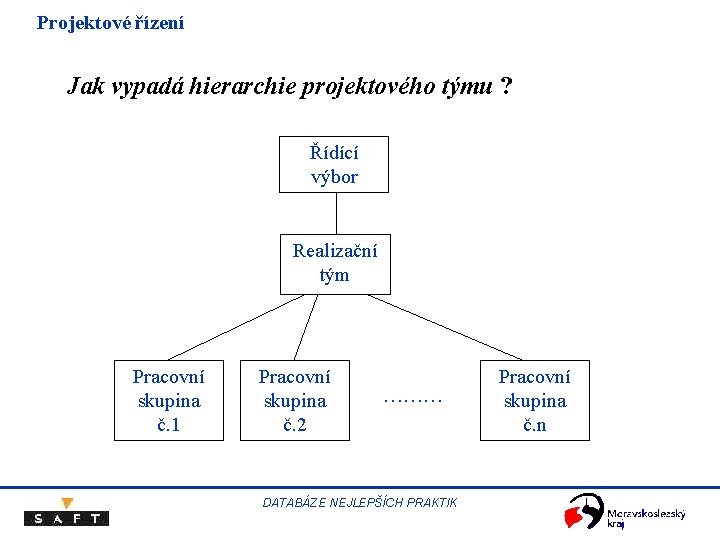 Projektové řízení

Jak vypadá hierarchie projektového týmu ?

Řídící výbor

Realizační tým

Pracovní skupina č.1

Pracovní skupina č.2

………

Pracovní skupina č.n

SAFT

DATABÁZE NEJLEPŠÍCH PRAKTIK

Moravskoslezský kraj